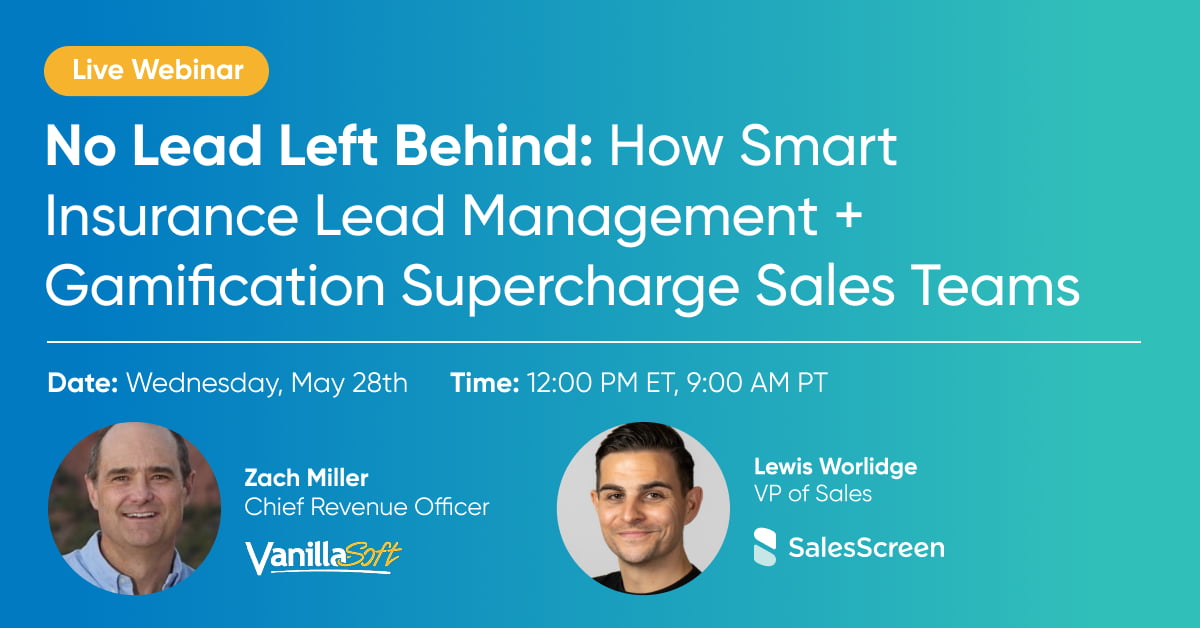 Live Webinar

No Lead Left Behind: How Smart Insurance Lead Management + Gamification Supercharge Sales Teams

Date: Wednesday, May 28th Time: 12:00 PM ET, 9:00 AM PT

Zach Miller
Chief Revenue Officer

VanillaSoft

Lewis Worlidge
VP of Sales

SalesScreen